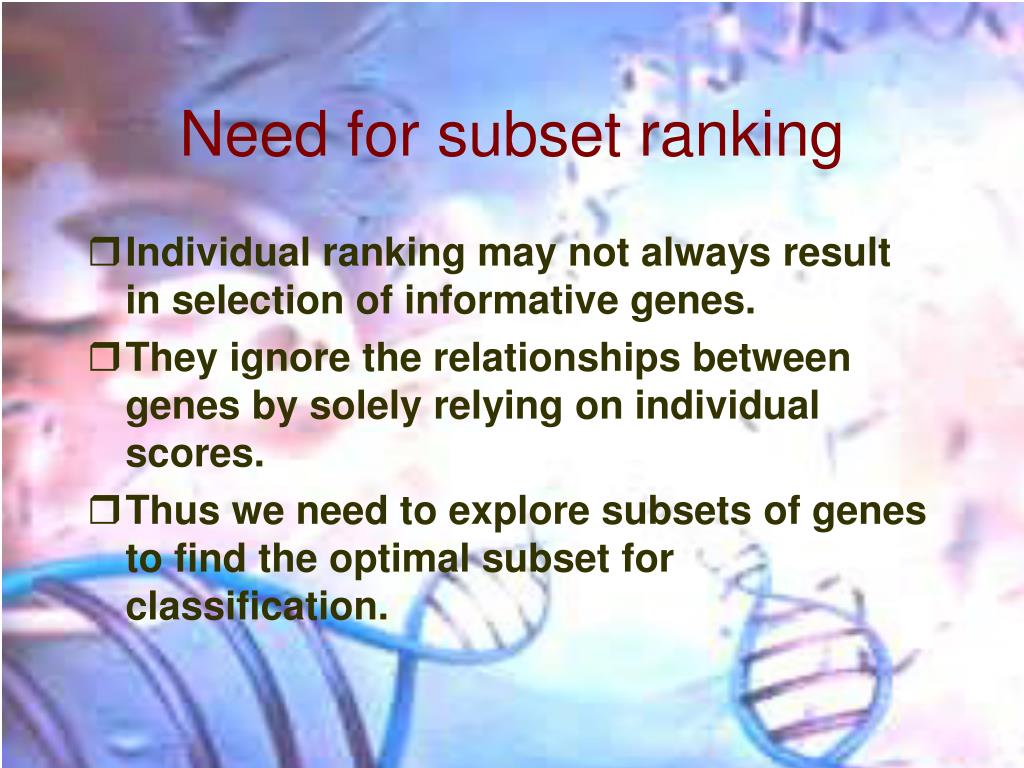 Need for subset ranking

❒ Individual ranking may not always result in selection of informative genes.

❒ They ignore the relationships between genes by solely relying on individual scores.

❒ Thus we need to explore subsets of genes to find the optimal subset for classification.